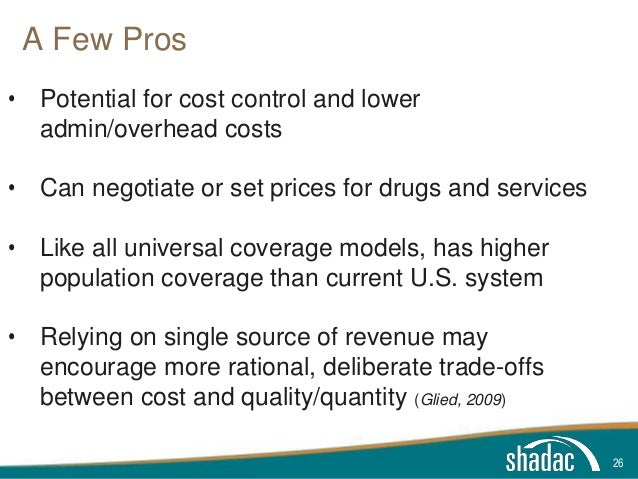 A Few Pros

• Potential for cost control and lower admin/overhead costs

• Can negotiate or set prices for drugs and services

• Like all universal coverage models, has higher population coverage than current U.S. system

• Relying on single source of revenue may encourage more rational, deliberate trade-offs between cost and quality/quantity (Glied, 2009)

shadac

26